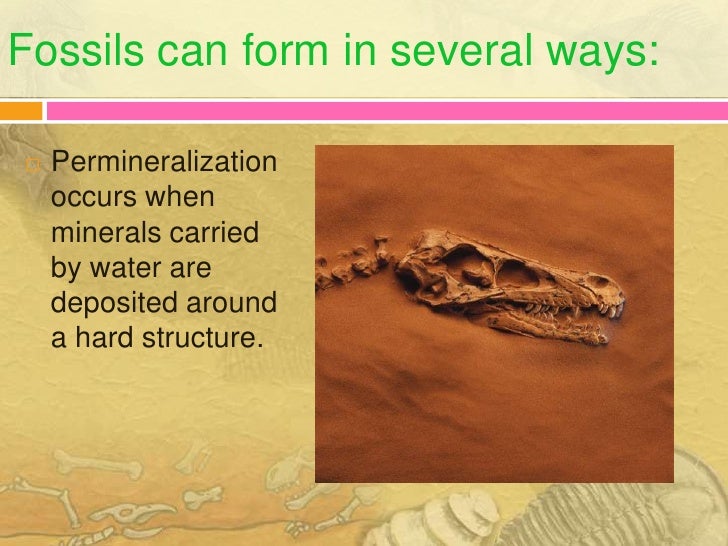 Fossils can form in several ways:

Permineralization occurs when minerals carried by water are deposited around a hard structure.